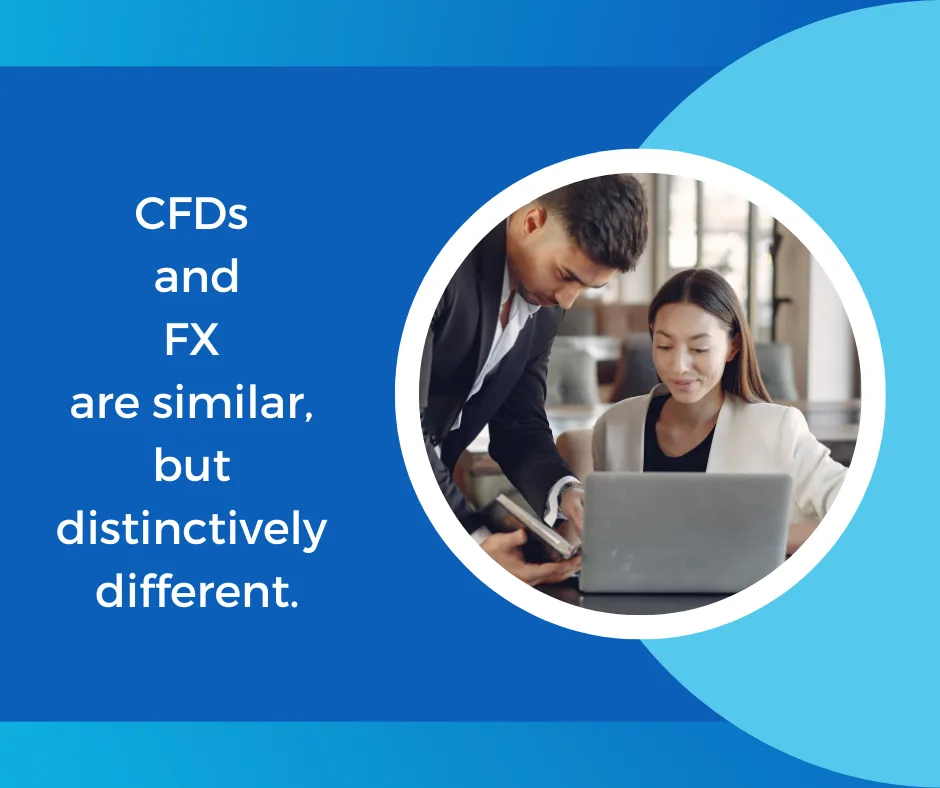 CFDs and FX are similar, but distinctively different.